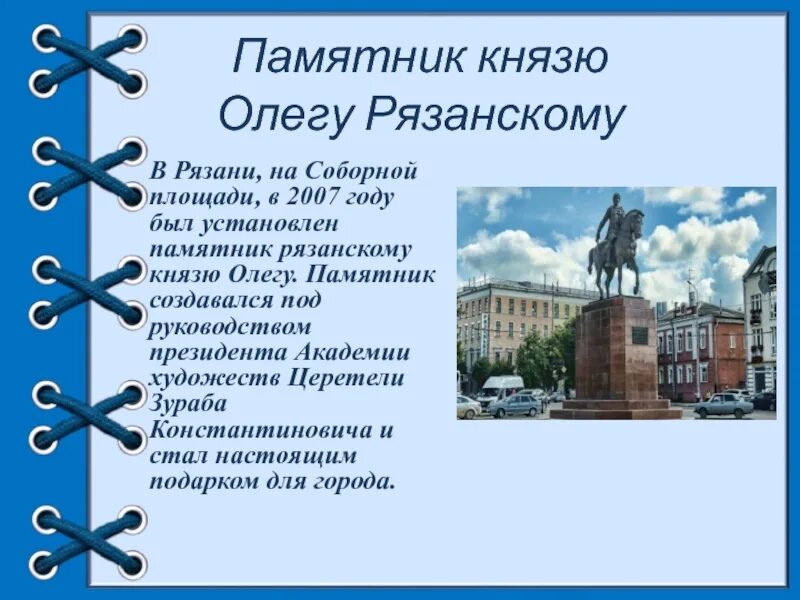 Памятник князю Олегу Рязанскому

В Рязани, на Соборной площади, в 2007 году был установлен памятник рязанскому князю Олегу. Памятник создавался под руководством президента Академии художеств Церетели Зураба Константиновича и стал настоящим подарком для города.